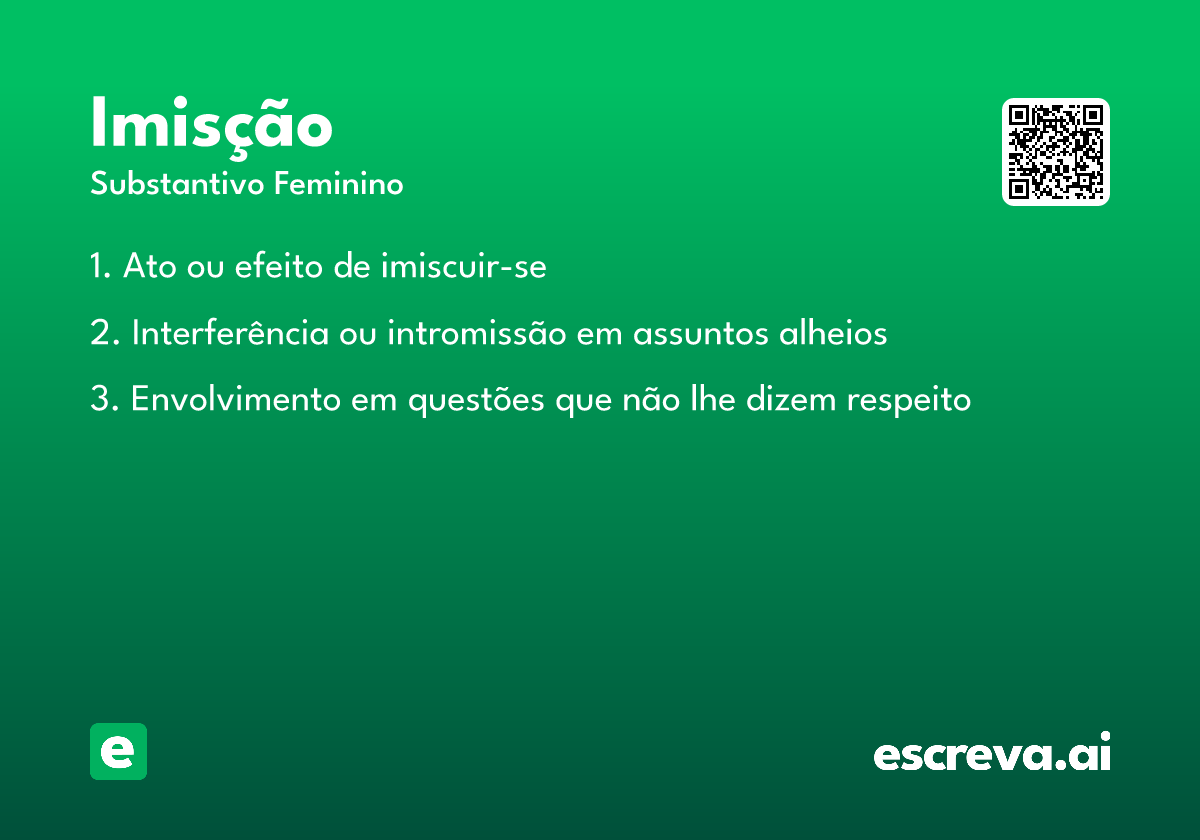 Imisção
Substantivo Feminino

1. Ato ou efeito de imiscuir-se

2. Interferência ou intromissão em assuntos alheios

3. Envolvimento em questões que não lhe dizem respeito

e

escreva.ai